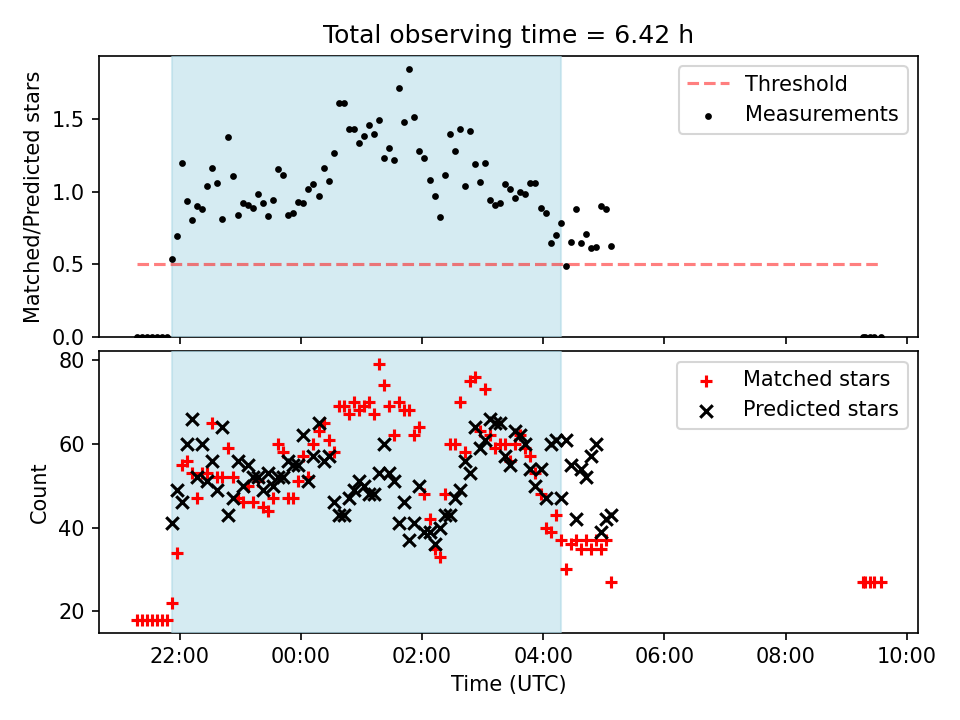 Total observing time = 6.42 h

Matched/Predicted stars

0.0
0.5
1.0
1.5

Threshold
Measurements

Count

20
40
60
80

Matched stars
Predicted stars

22:00
00:00
02:00
04:00
06:00
08:00
10:00

Time (UTC)